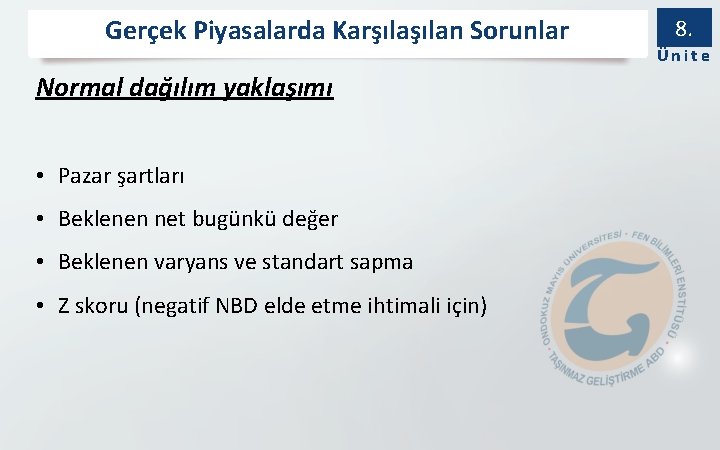 Gerçek Piyasalarda Karşılaşılan Sorunlar

8.
Ünite

Normal dağılım yaklaşımı

• Pazar şartları
• Beklenen net bugünkü değer
• Beklenen varyans ve standart sapma
• Z skoru (negatif NBD elde etme ihtimali için)

ONDOKUZ MAYIS ÜNİVERSİTESİ · FEN BİLİMLERİ ENSTİTÜSÜ · TAŞINMAZ GELİŞTİRME ABD